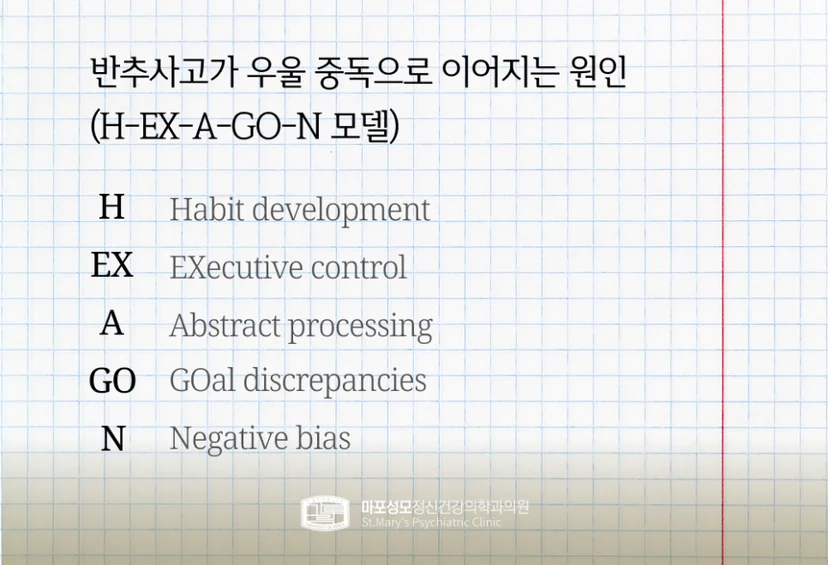 반추사고가 우울 중독으로 이어지는 원인
(H-EX-A-GO-N 모델)

H Habit development
EX EXecutive control
A Abstract processing
GO GOal discrepancies
N Negative bias

마포성모정신건강의학과의원
St.Mary's Psychiatric Clinic